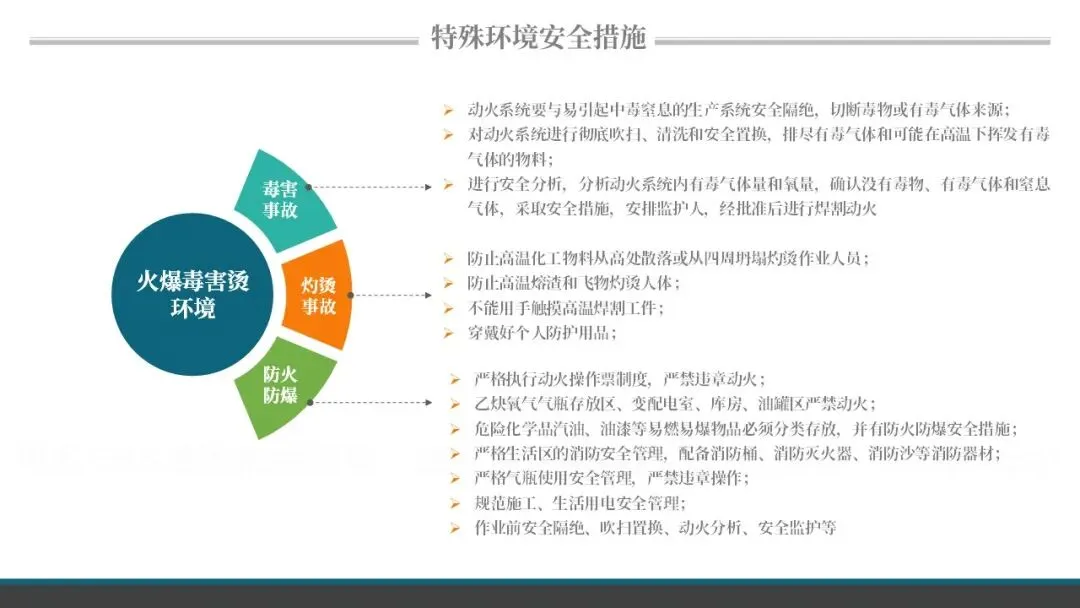 特殊环境安全措施

火爆毒害烫环境

毒害事故

灼烫事故

防火防爆

➢ 动火系统要与易引起中毒窒息的生产系统安全隔绝，切断毒物或有毒气体来源；
➢ 对动火系统进行彻底吹扫、清洗和安全置换，排尽有毒气体和可能在高温下挥发有毒气体的物料；
➢ 进行安全分析，分析动火系统内有毒气体量和氧量，确认没有毒物、有毒气体和窒息气体，采取安全措施，安排监护人，经批准后进行焊割动火

➢ 防止高温化工物料从高处散落或从四周坍塌灼烫作业人员；
➢ 防止高温熔渣和飞物灼烫人体；
➢ 不能用手触摸高温焊割工件；
➢ 穿戴好个人防护用品；

➢ 严格执行动火操作票制度，严禁违章动火；
➢ 乙炔氧气气瓶存放区、变配电室、库房、油罐区严禁动火；
➢ 危险化学品汽油、油漆等易燃易爆物品必须分类存放，并有防火防爆安全措施；
➢ 严格生活区的消防安全管理，配备消防桶、消防灭火器、消防沙等消防器材；
➢ 严格气瓶使用安全管理，严禁违章操作；
➢ 规范施工、生活用电安全管理；
➢ 作业前安全隔绝、吹扫置换、动火分析、安全监护等